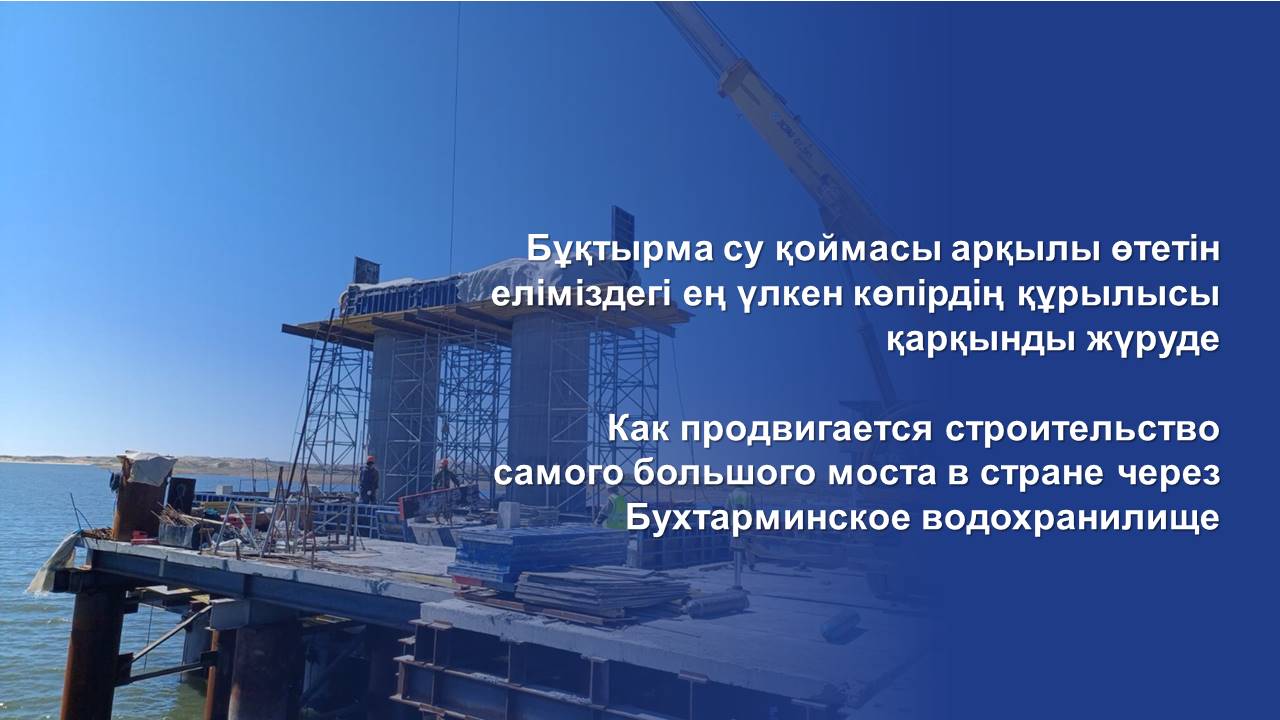 Бұқтырма су қоймасы арқылы өтетін еліміздегі ең үлкен көпірдің құрылысы қарқынды жүруде

Как продвигается строительство самого большого моста в стране через Бухтарминское водохранилище